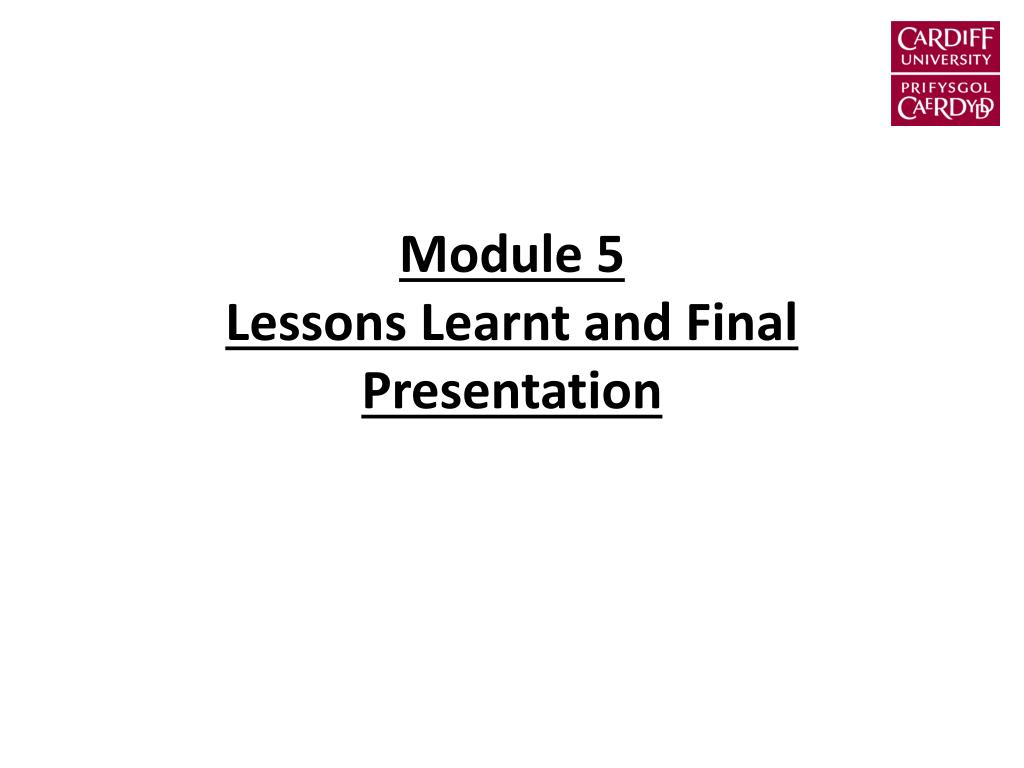 CARDIFF
UNIVERSITY
PRIFYSGOL
CAERDYDD

Module 5
Lessons Learnt and Final Presentation